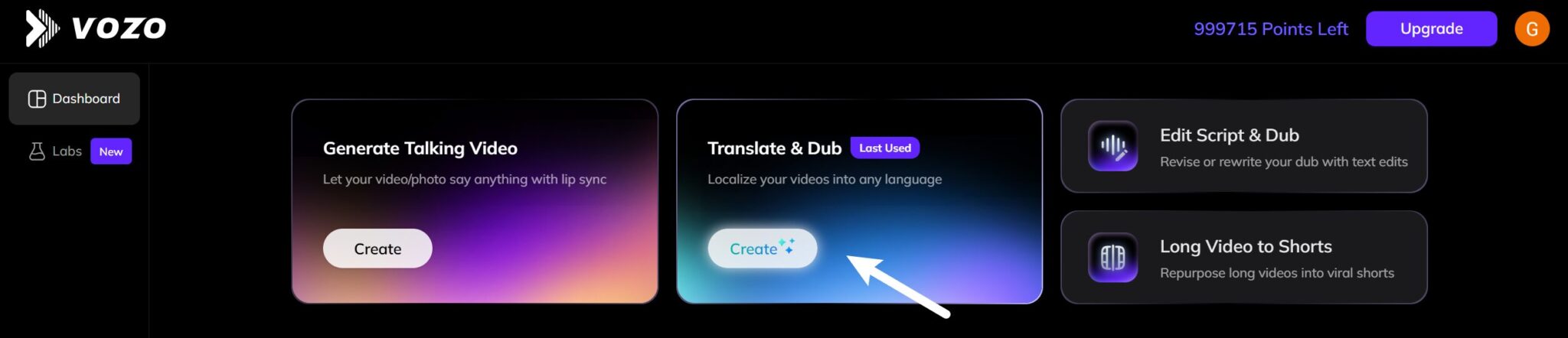 VOZO

999715 Points Left

Upgrade

G

Dashboard

Labs New

Generate Talking Video

Let your video/photo say anything with lip sync

Create

Translate & Dub Last Used

Localize your videos into any language

Create

Edit Script & Dub

Revise or rewrite your dub with text edits

Long Video to Shorts

Repurpose long videos into viral shorts